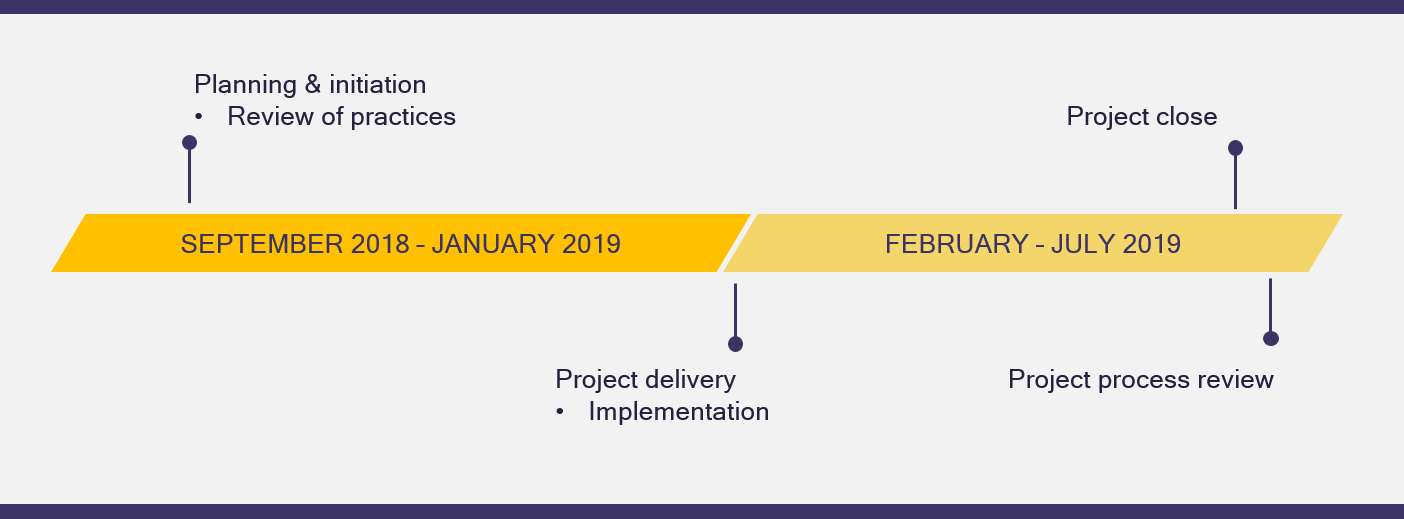 Planning & initiation
• Review of practices

Project close

SEPTEMBER 2018 – JANUARY 2019

FEBRUARY – JULY 2019

Project delivery
• Implementation

Project process review